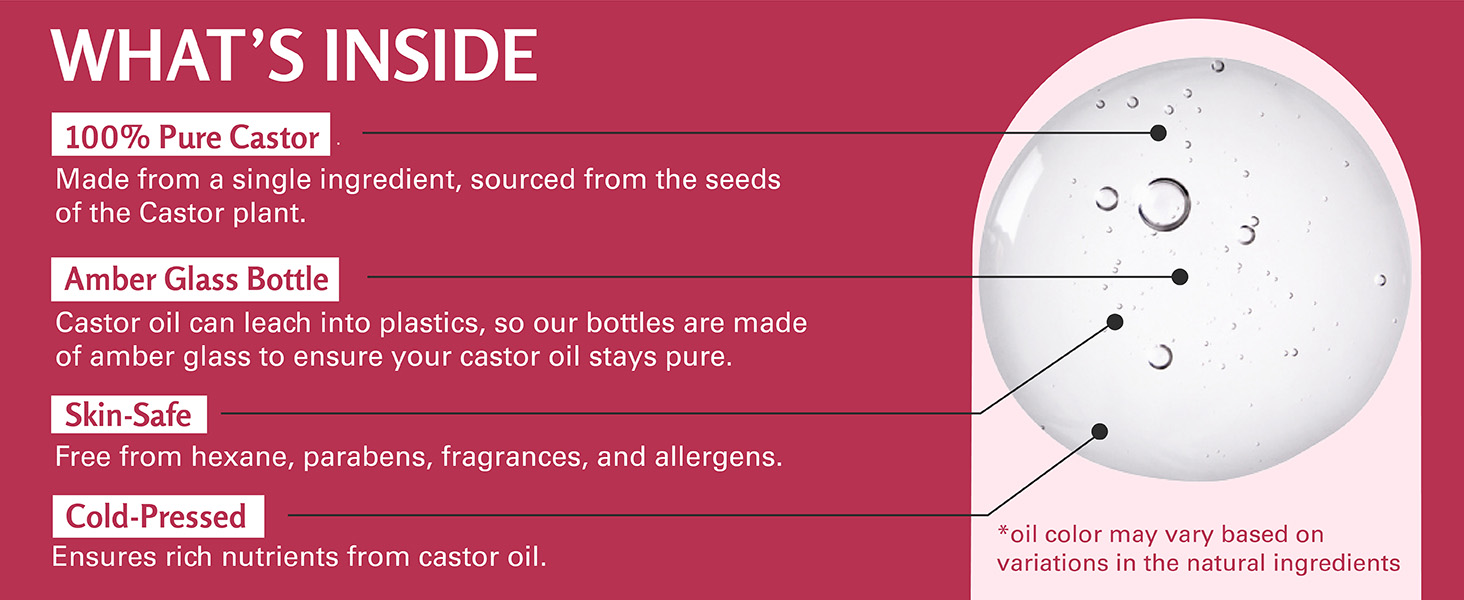 WHAT'S INSIDE

100% Pure Castor

Made from a single ingredient, sourced from the seeds of the Castor plant.

Amber Glass Bottle

Castor oil can leach into plastics, so our bottles are made of amber glass to ensure your castor oil stays pure.

Skin-Safe

Free from hexane, parabens, fragrances, and allergens.

Cold-Pressed

Ensures rich nutrients from castor oil.

*oil color may vary based on variations in the natural ingredients